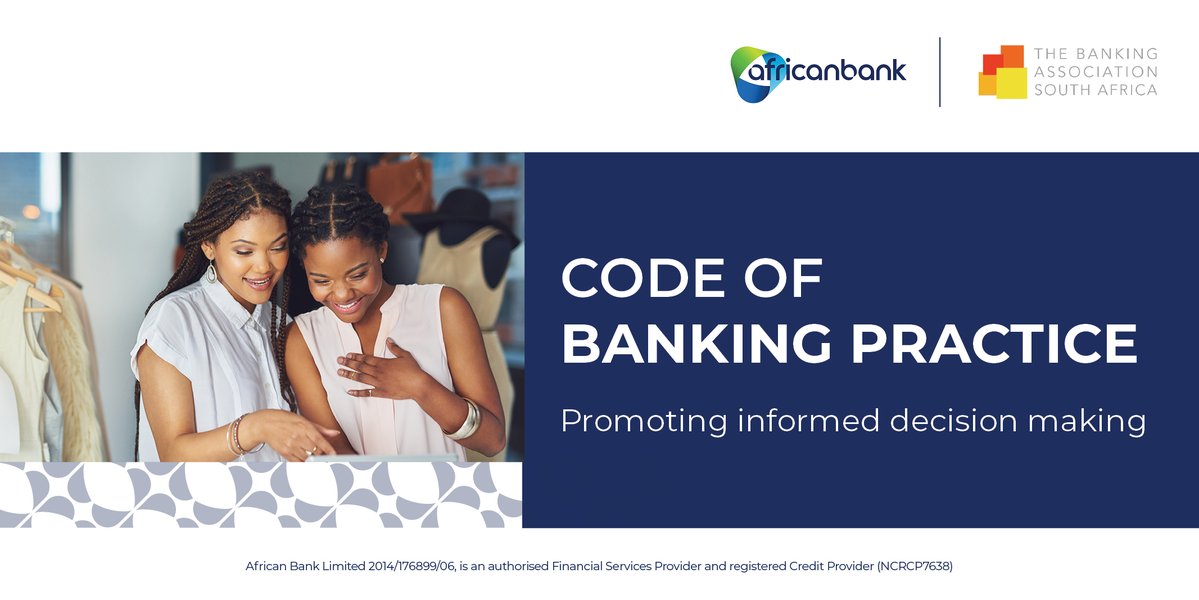 africanbank

THE BANKING ASSOCIATION SOUTH AFRICA

CODE OF BANKING PRACTICE

Promoting informed decision making

African Bank Limited 2014/176899/06, is an authorised Financial Services Provider and registered Credit Provider (NCRCP7638)